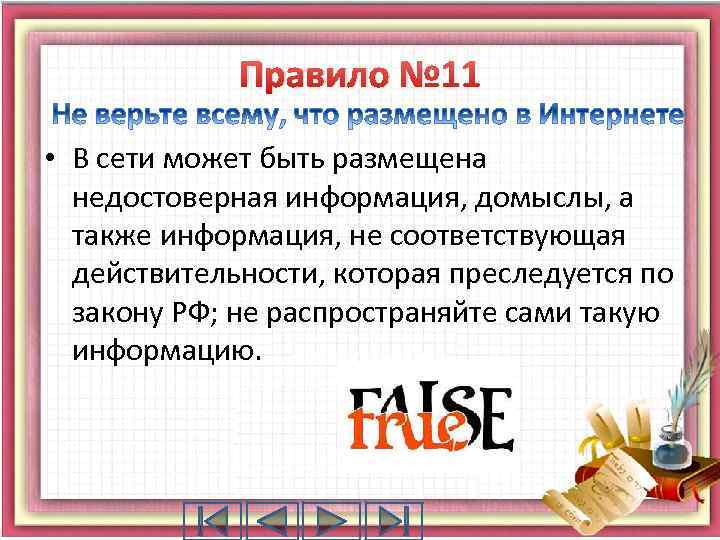 Правило №11
Не верьте всему, что размещено в Интернете

• В сети может быть размещена недостоверная информация, домыслы, а также информация, не соответствующая действительности, которая преследуется по закону РФ; не распространяйте сами такую информацию.

FALSE
true